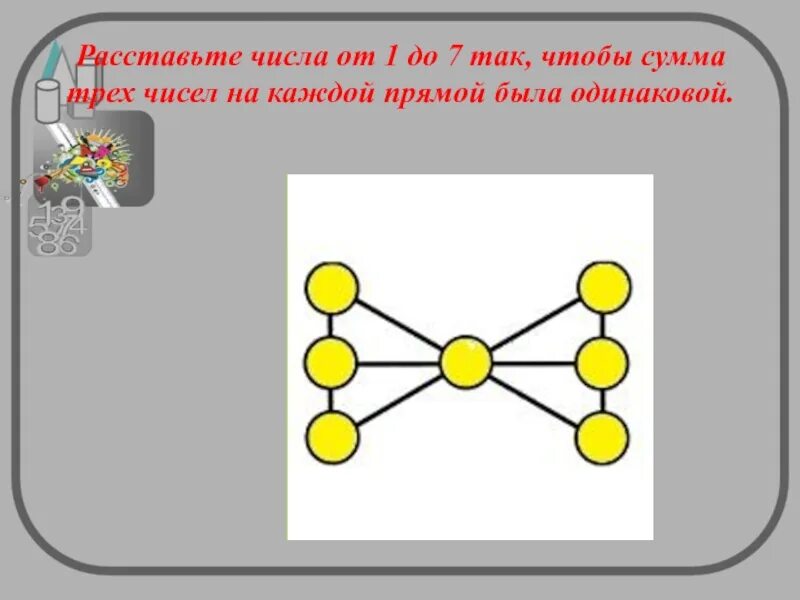 Расставьте числа от 1 до 7 так, чтобы сумма трех чисел на каждой прямой была одинаковой.